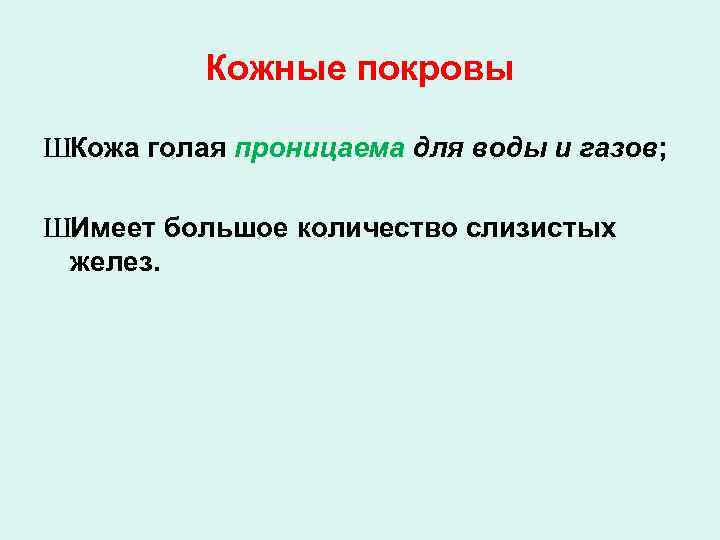 Кожные покровы

ШКожа голая проницаема для воды и газов;

ШИмеет большое количество слизистых желез.